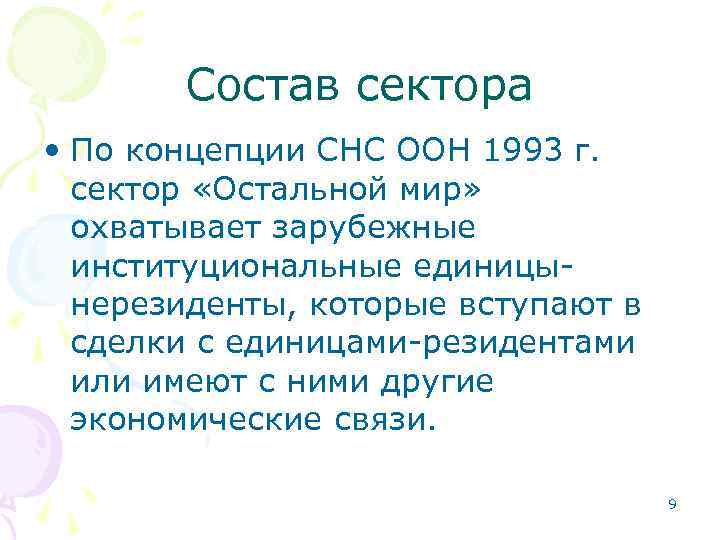 Состав сектора

• По концепции СНС ООН 1993 г. сектор «Остальной мир» охватывает зарубежные институциональные единицы-нерезиденты, которые вступают в сделки с единицами-резидентами или имеют с ними другие экономические связи.

9